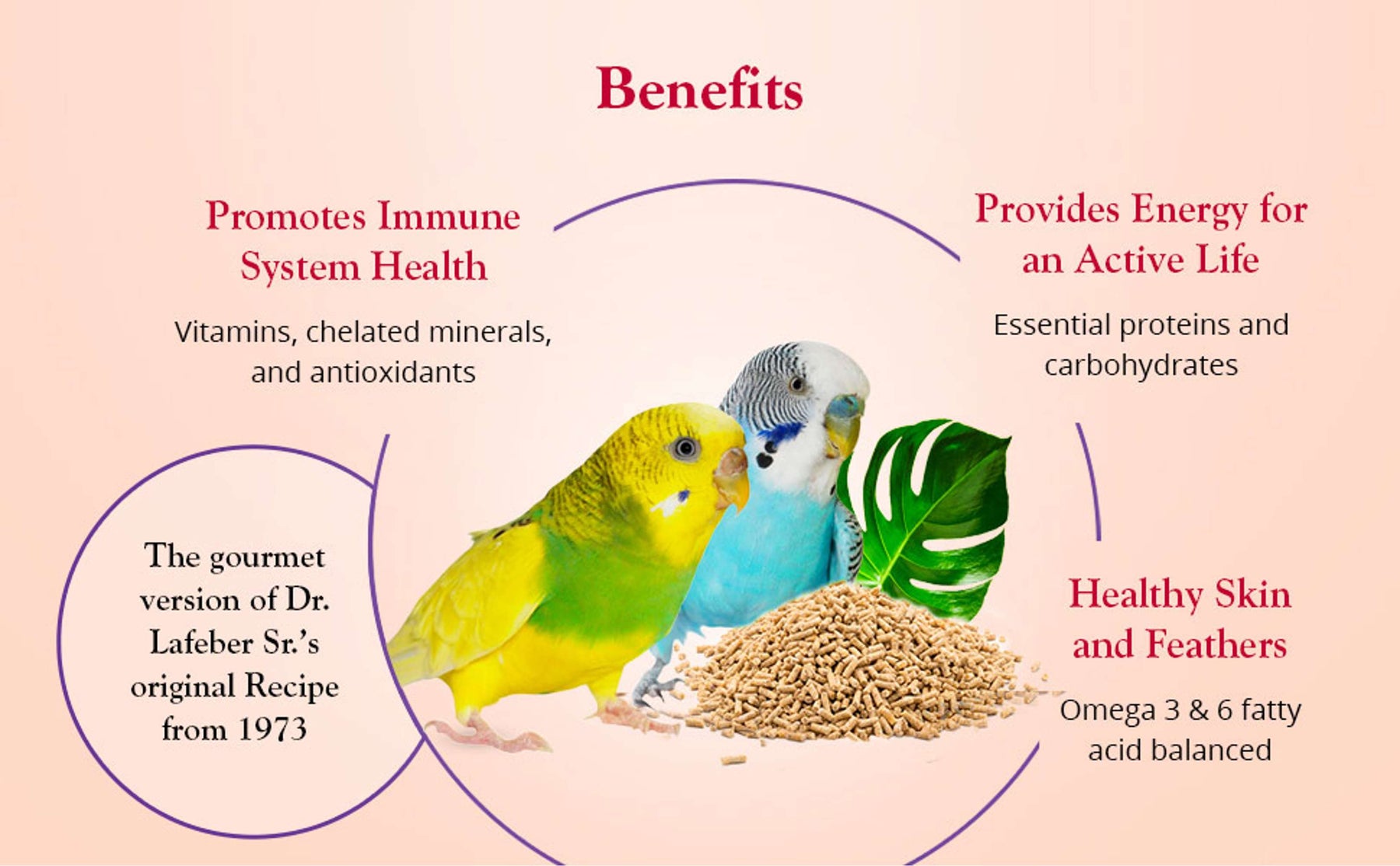 Benefits

Promotes Immune System Health

Vitamins, chelated minerals, and antioxidants

Provides Energy for an Active Life

Essential proteins and carbohydrates

The gourmet version of Dr. Lafeber Sr.'s original Recipe from 1973

Healthy Skin and Feathers

Omega 3 & 6 fatty acid balanced